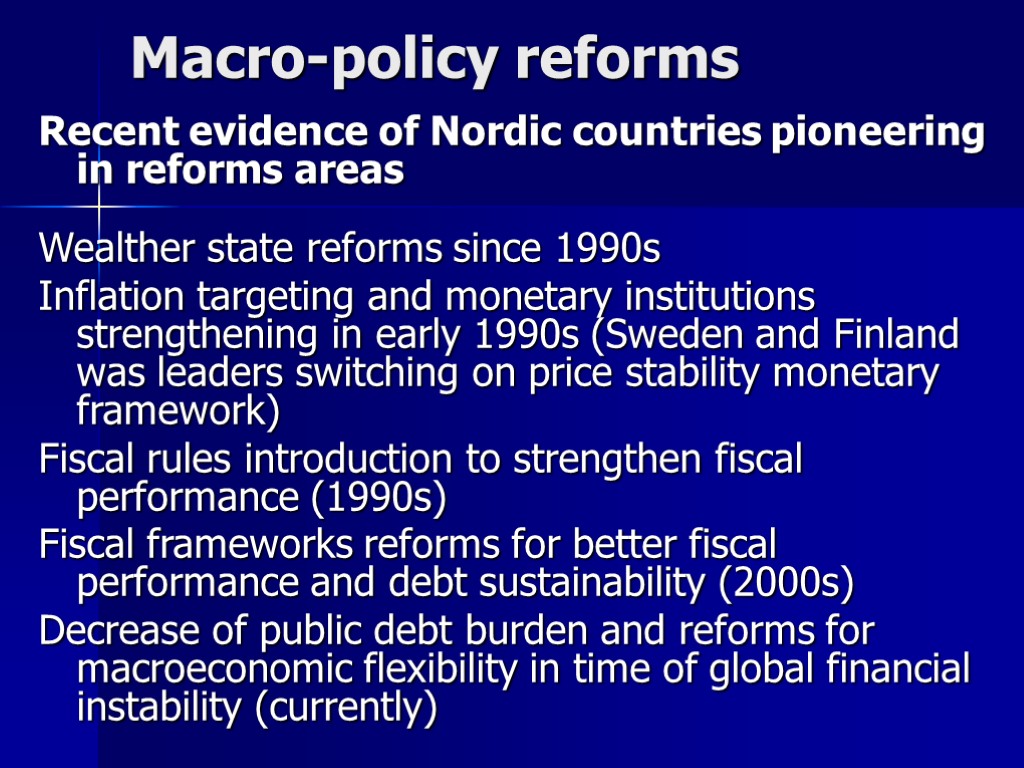 Macro-policy reforms

Recent evidence of Nordic countries pioneering in reforms areas

Wealther state reforms since 1990s

Inflation targeting and monetary institutions strengthening in early 1990s (Sweden and Finland was leaders switching on price stability monetary framework)

Fiscal rules introduction to strengthen fiscal performance (1990s)

Fiscal frameworks reforms for better fiscal performance and debt sustainability (2000s)

Decrease of public debt burden and reforms for macroeconomic flexibility in time of global financial instability (currently)